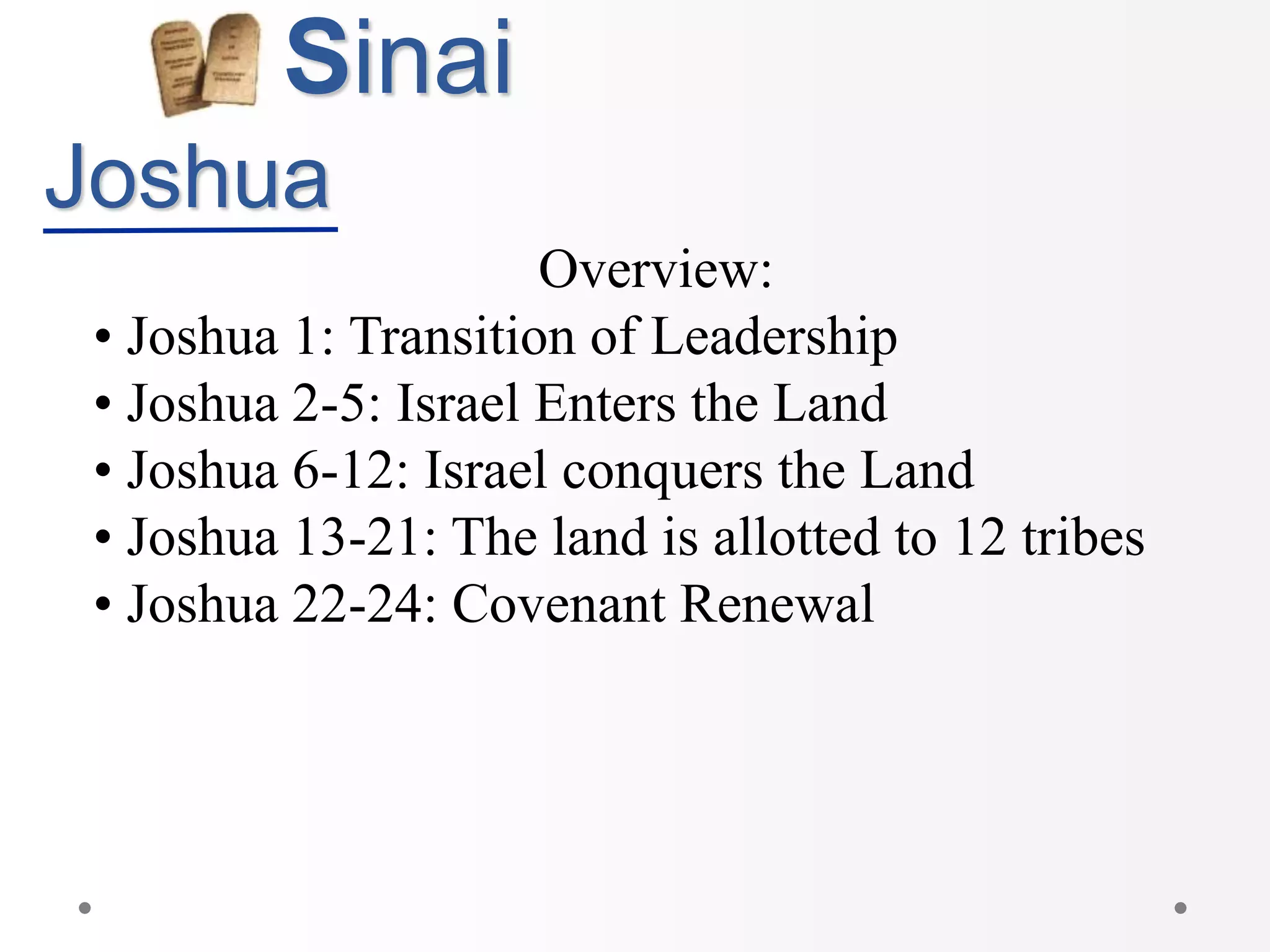 Sinai

Joshua

Overview:

• Joshua 1: Transition of Leadership
• Joshua 2-5: Israel Enters the Land
• Joshua 6-12: Israel conquers the Land
• Joshua 13-21: The land is allotted to 12 tribes
• Joshua 22-24: Covenant Renewal